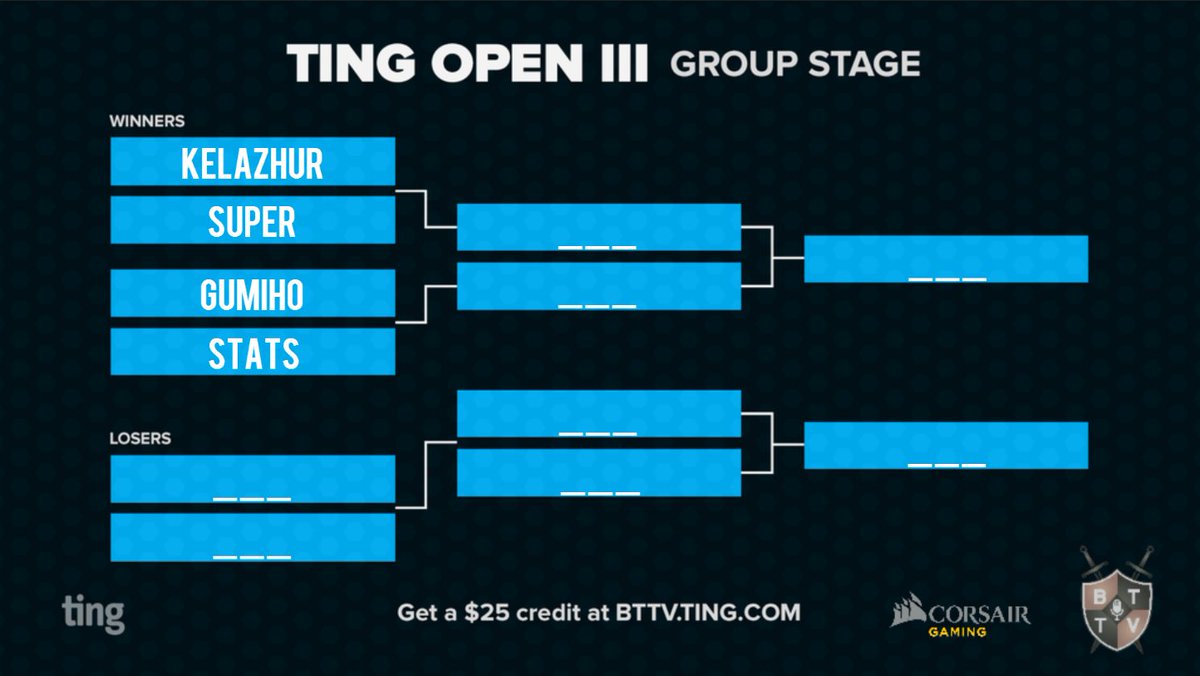 TING OPEN III GROUP STAGE

WINNERS

KELAZHUR

SUPER

GUMIHO

STATS

___

___

___

LOSERS

___

___

___

___

___

ting

Get a \$25 credit at BTTV.TING.COM

CORSAIR GAMING

B T T V